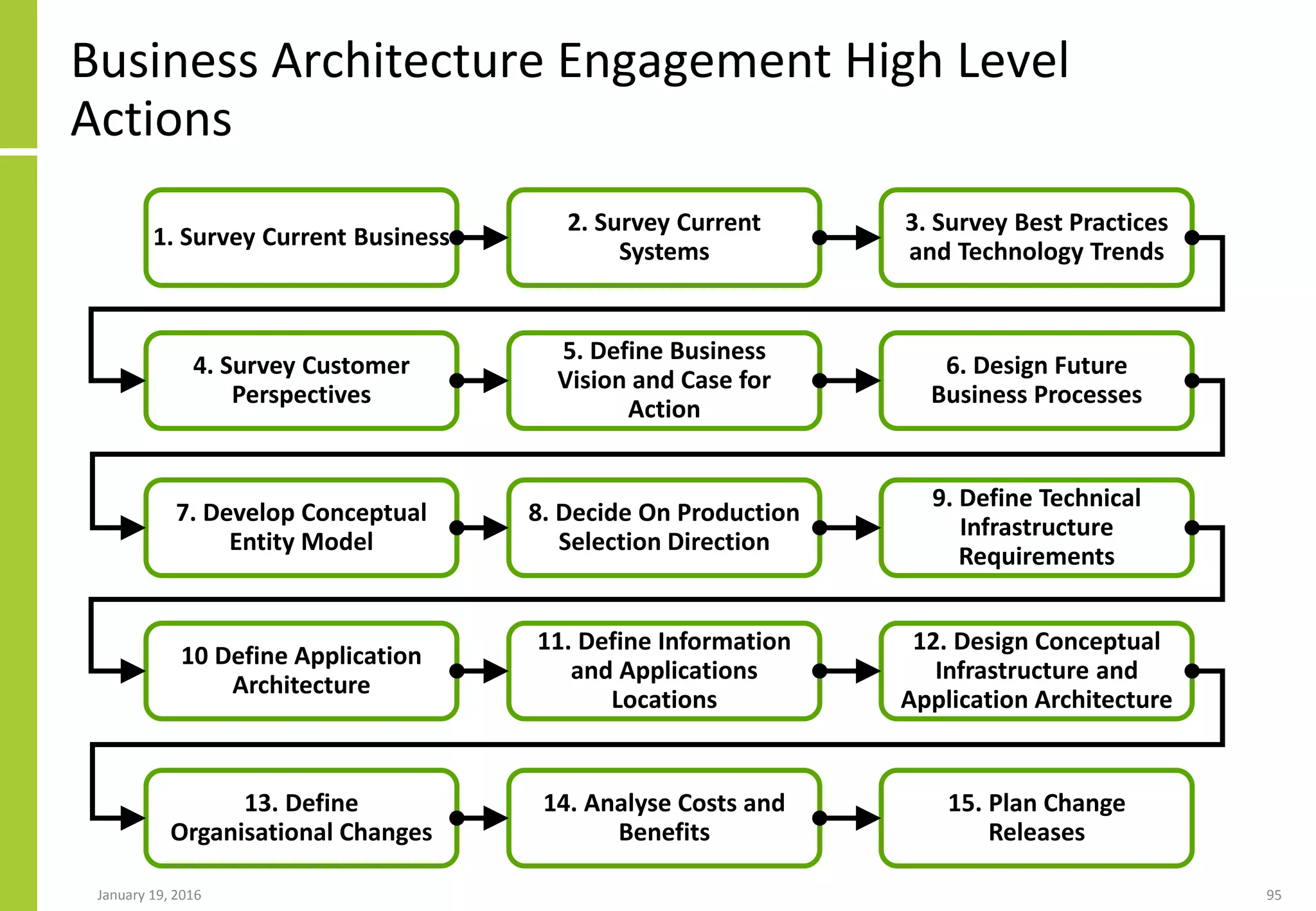 Business Architecture Engagement High Level Actions

1. Survey Current Business

2. Survey Current Systems

3. Survey Best Practices and Technology Trends

4. Survey Customer Perspectives

5. Define Business Vision and Case for Action

6. Design Future Business Processes

7. Develop Conceptual Entity Model

8. Decide On Production Selection Direction

9. Define Technical Infrastructure Requirements

10 Define Application Architecture

11. Define Information and Applications Locations

12. Design Conceptual Infrastructure and Application Architecture

13. Define Organisational Changes

14. Analyse Costs and Benefits

15. Plan Change Releases

January 19, 2016

95